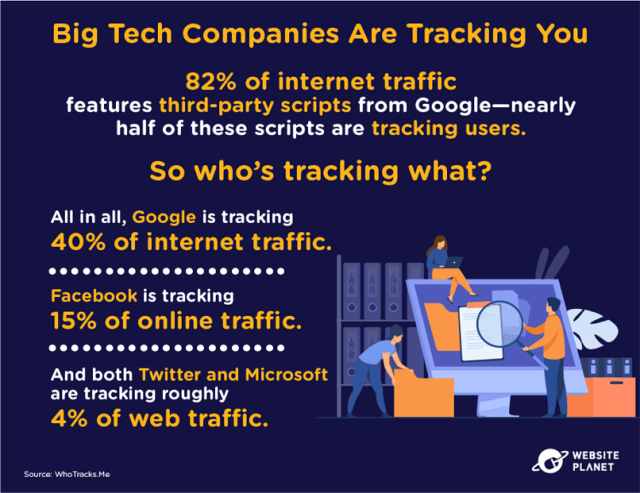 Big Tech Companies Are Tracking You

82% of internet traffic features third-party scripts from Google—nearly half of these scripts are tracking users.

So who's tracking what?

All in all, Google is tracking 40% of internet traffic.

Facebook is tracking 15% of online traffic.

And both Twitter and Microsoft are tracking roughly 4% of web traffic.

Source: WhoTracks.Me

WEBSITE PLANET